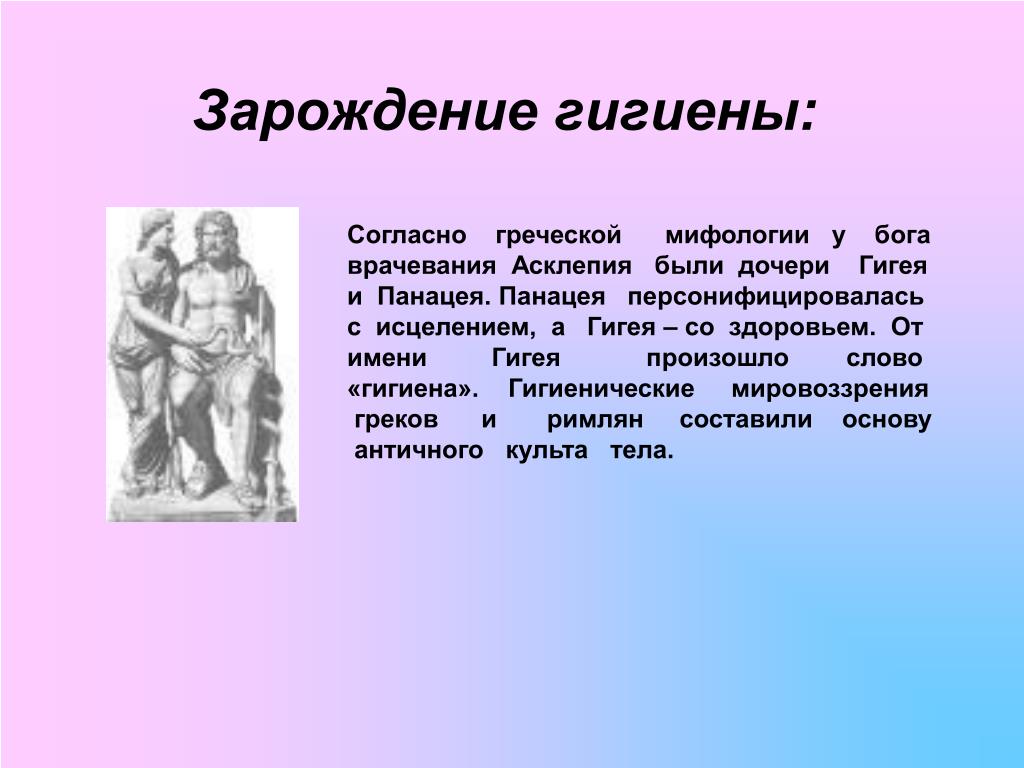 Зарождение гигиены:

Согласно греческой мифологии у бога врачевания Асклепия были дочери Гигея и Панацея. Панацея персонифицировалась с исцелением, а Гигея – со здоровьем. От имени Гигея произошло слово «гигиена». Гигиенические мировоззрения греков и римлян составили основу античного культа тела.